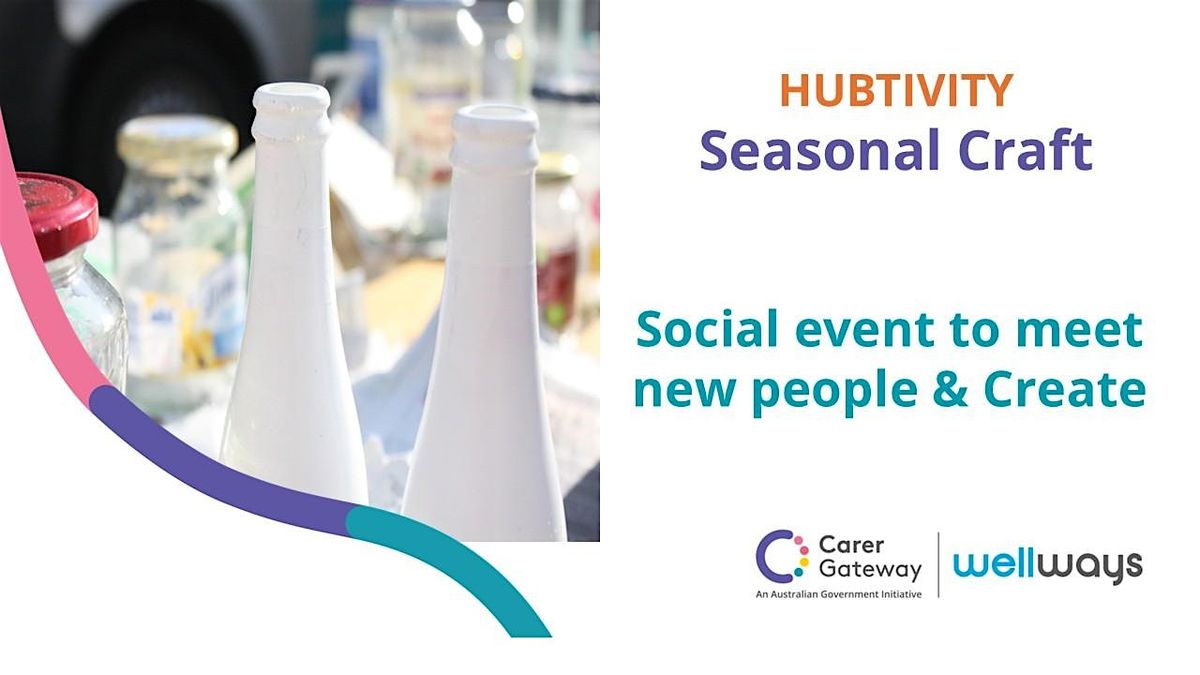 HUBTIVITY
Seasonal Craft

Social event to meet new people & Create

Carer Gateway
An Australian Government Initiative

wellways